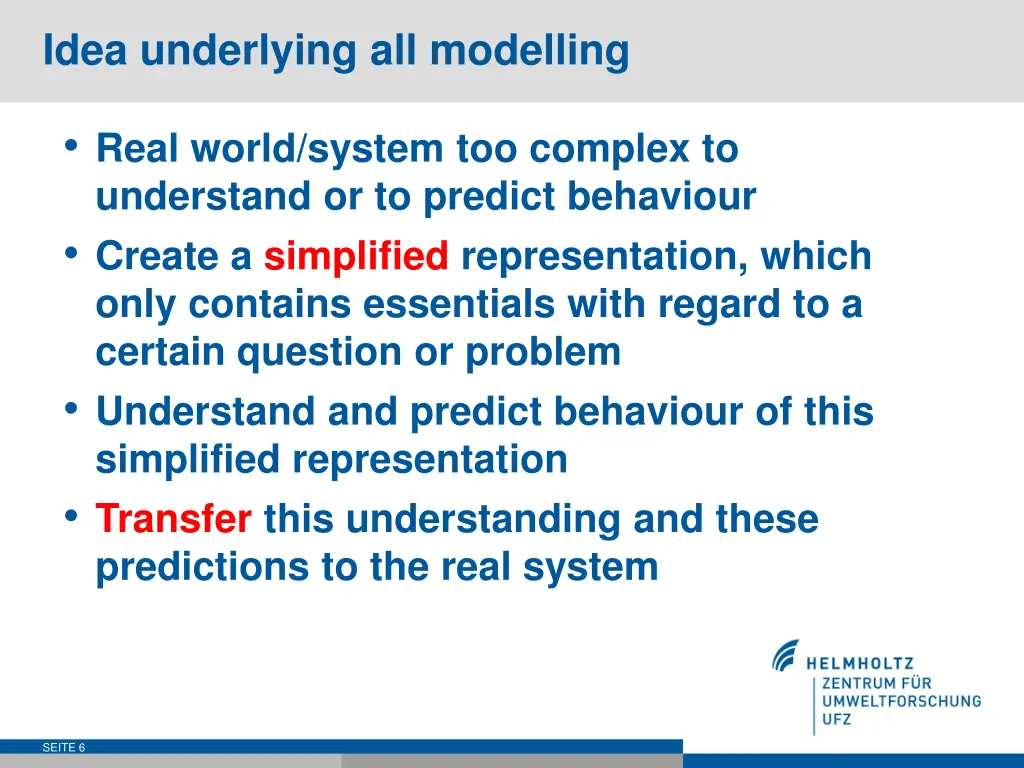 Idea underlying all modelling

• Real world/system too complex to understand or to predict behaviour
• Create a simplified representation, which only contains essentials with regard to a certain question or problem
• Understand and predict behaviour of this simplified representation
• Transfer this understanding and these predictions to the real system

HELMHOLTZ
ZENTRUM FÜR
UMWELTFORSCHUNG
UFZ

SEITE 6